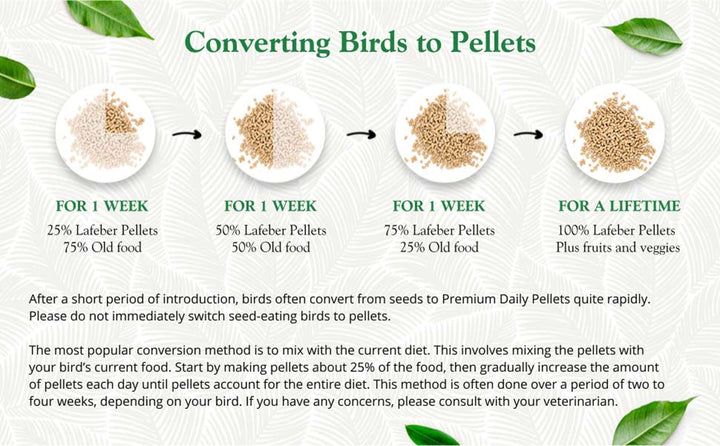 Converting Birds to Pellets

FOR 1 WEEK
25% Lafeber Pellets
75% Old food

FOR 1 WEEK
50% Lafeber Pellets
50% Old food

FOR 1 WEEK
75% Lafeber Pellets
25% Old food

FOR A LIFETIME
100% Lafeber Pellets
Plus fruits and veggies

After a short period of introduction, birds often convert from seeds to Premium Daily Pellets quite rapidly. Please do not immediately switch seed-eating birds to pellets.

The most popular conversion method is to mix with the current diet. This involves mixing the pellets with your bird's current food. Start by making pellets about 25% of the food, then gradually increase the amount of pellets each day until pellets account for the entire diet. This method is often done over a period of two to four weeks, depending on your bird. If you have any concerns, please consult with your veterinarian.